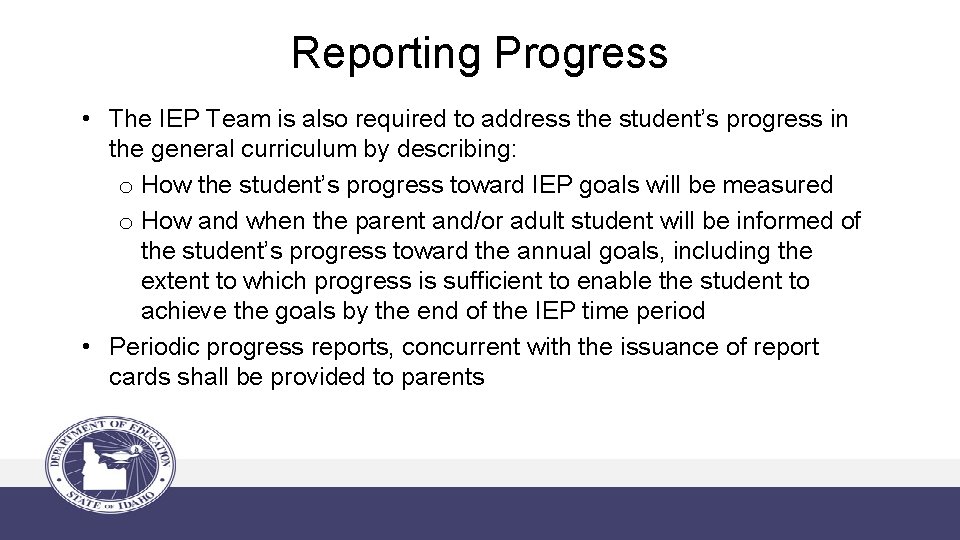 Reporting Progress

• The IEP Team is also required to address the student's progress in the general curriculum by describing:
o How the student's progress toward IEP goals will be measured
o How and when the parent and/or adult student will be informed of the student's progress toward the annual goals, including the extent to which progress is sufficient to enable the student to achieve the goals by the end of the IEP time period
• Periodic progress reports, concurrent with the issuance of report cards shall be provided to parents

DEPARTMENT OF EDUCATION
STATE OF IDAHO